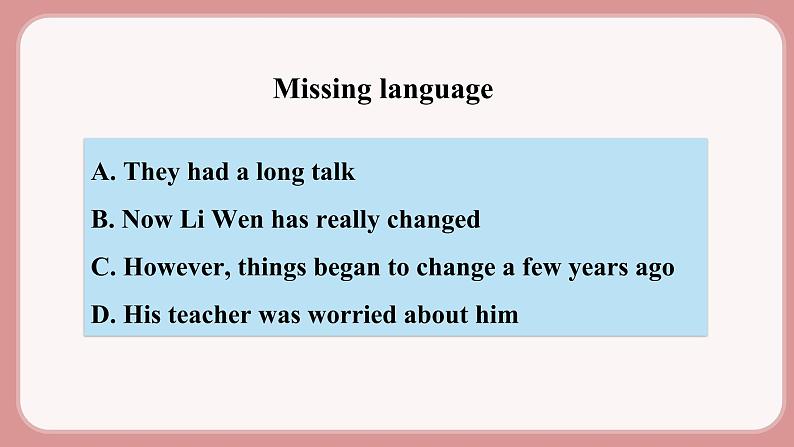 Missing language

A. They had a long talk

B. Now Li Wen has really changed

C. However, things began to change a few years ago

D. His teacher was worried about him